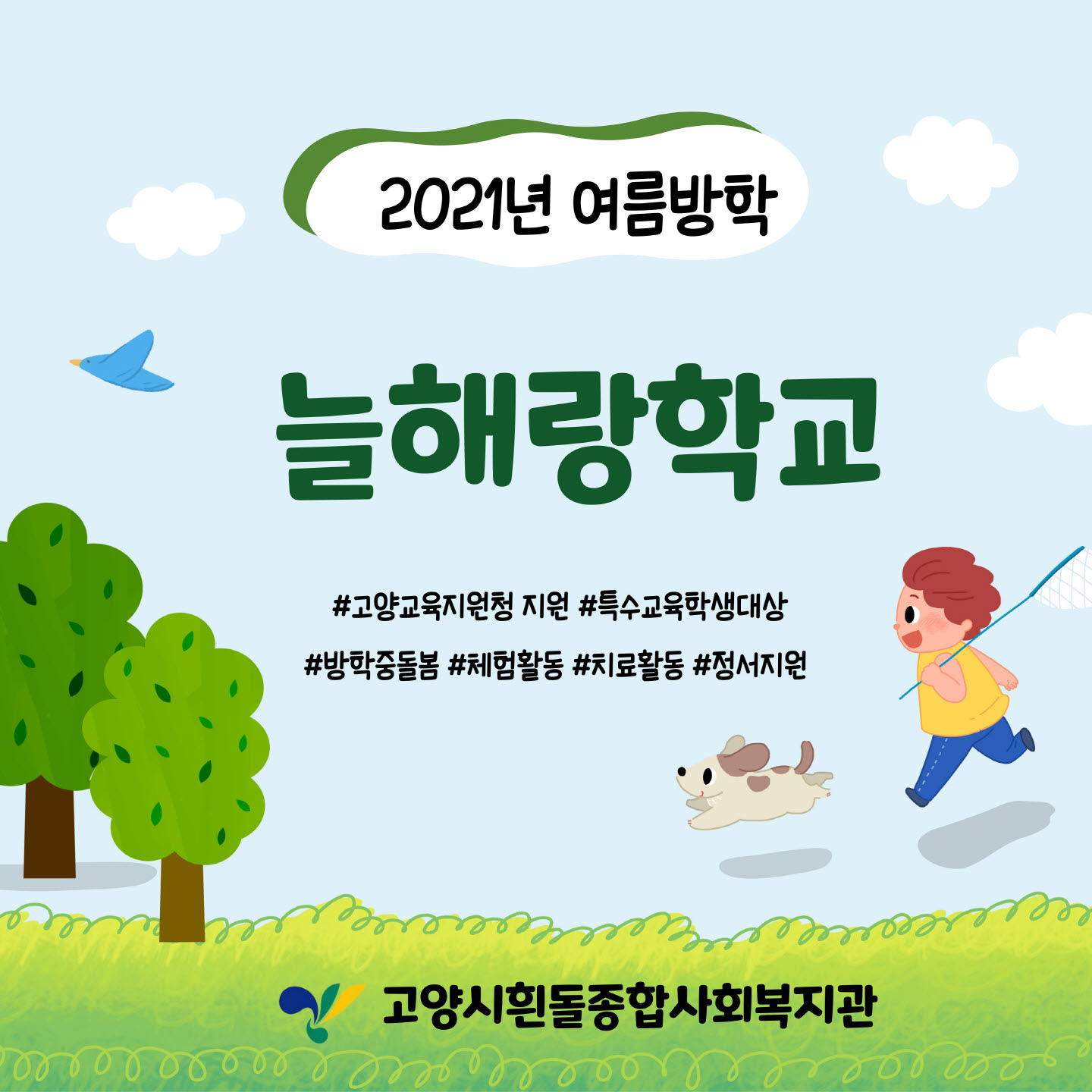 2021년 여름방학

늘해랑학교

#고양교육지원청 지원 #특수교육학생대상
#방학중돌봄 #체험활동 #치료활동 #정서지원

고양시흰돌종합사회복지관